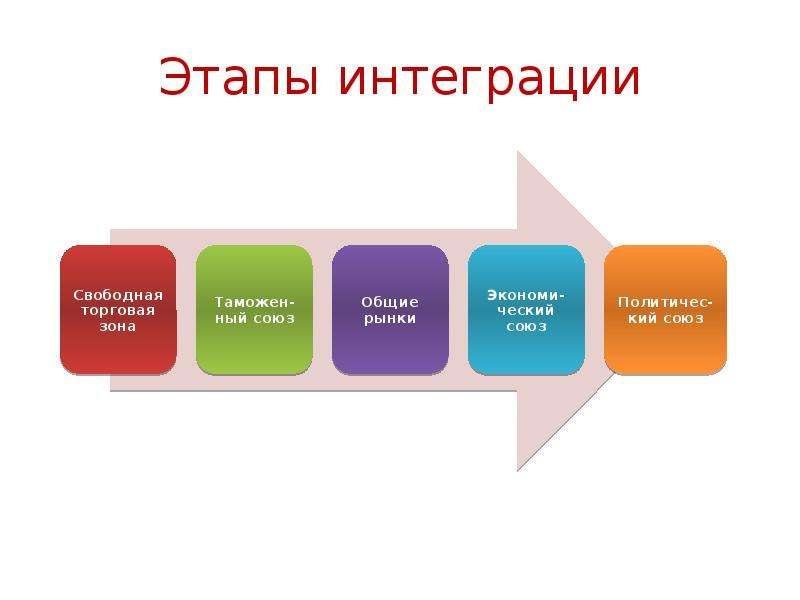 Этапы интеграции

Свободная торговая зона

Таможенный союз

Общие рынки

Экономический союз

Политический союз